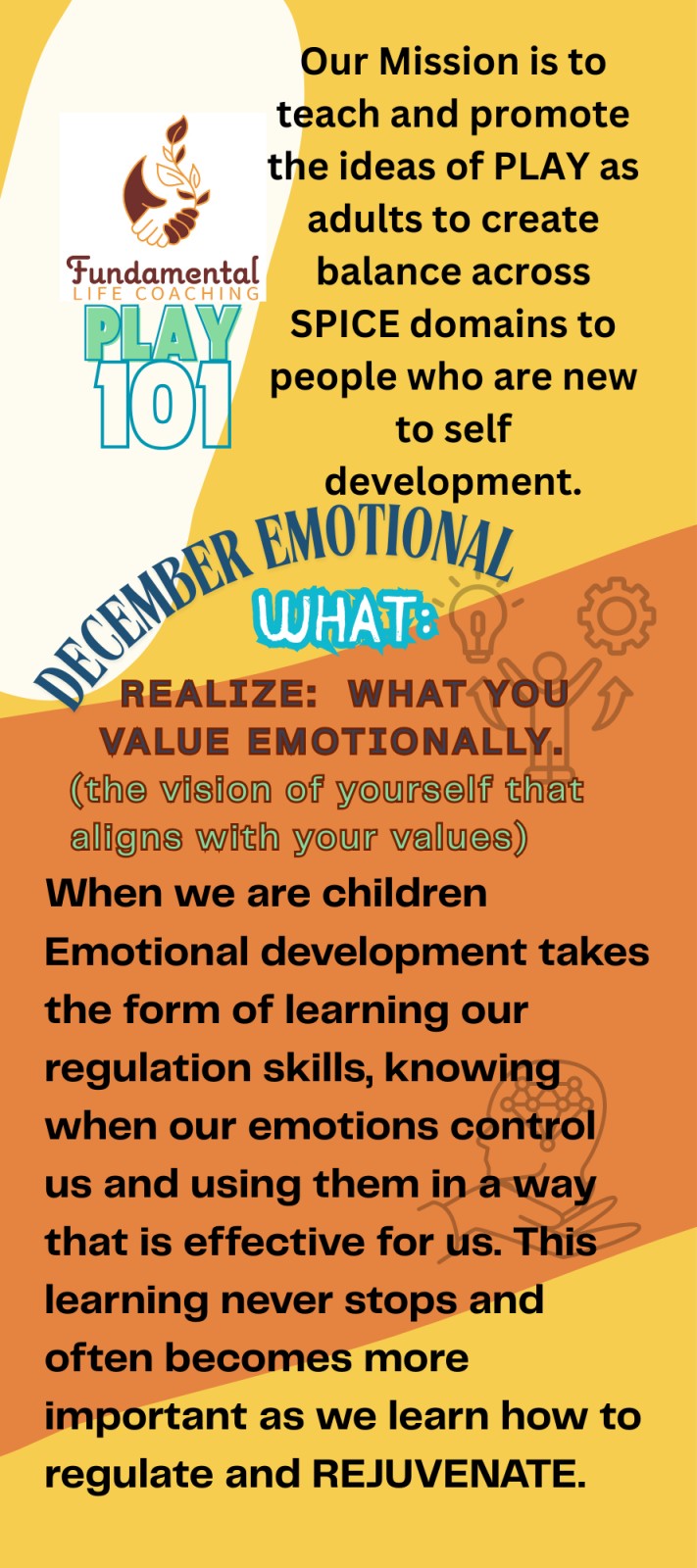 Fundamental
LIFE COACHING
PLAY
101

Our Mission is to teach and promote the ideas of PLAY as adults to create balance across SPICE domains to people who are new to self development.

DECEMBER EMOTIONAL

WHAT:

REALIZE: WHAT YOU VALUE EMOTIONALLY.
(the vision of yourself that aligns with your values)

When we are children Emotional development takes the form of learning our regulation skills, knowing when our emotions control us and using them in a way that is effective for us. This learning never stops and often becomes more important as we learn how to regulate and REJUVENATE.